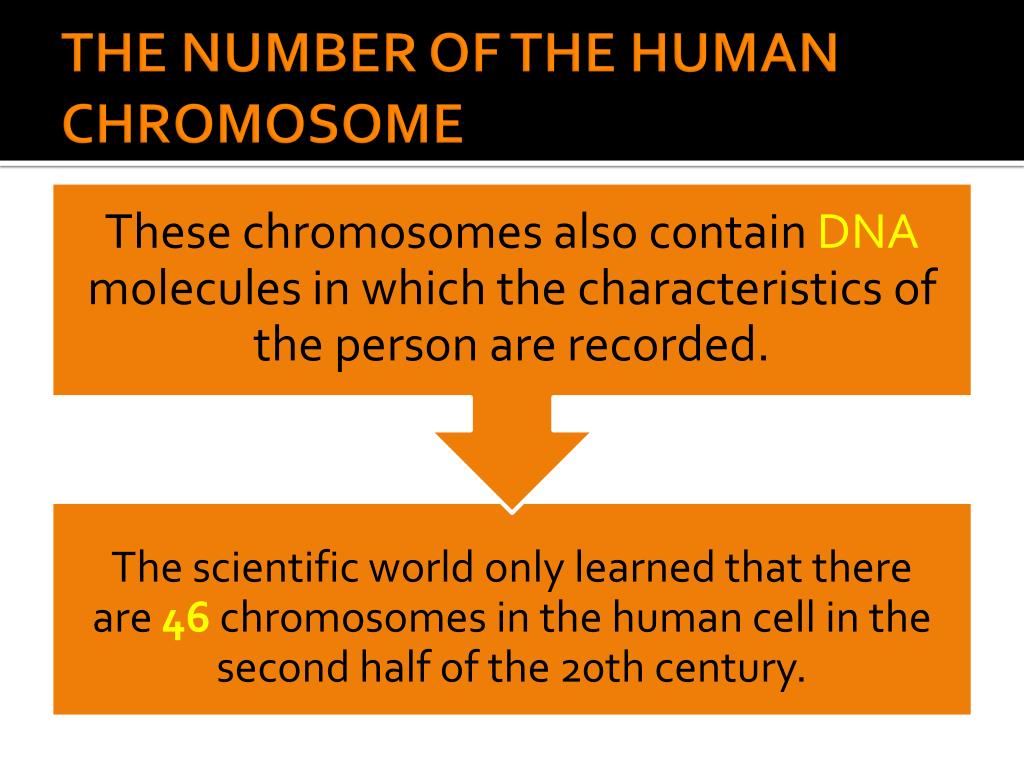 THE NUMBER OF THE HUMAN CHROMOSOME

These chromosomes also contain DNA molecules in which the characteristics of the person are recorded.

The scientific world only learned that there are 46 chromosomes in the human cell in the second half of the 20th century.